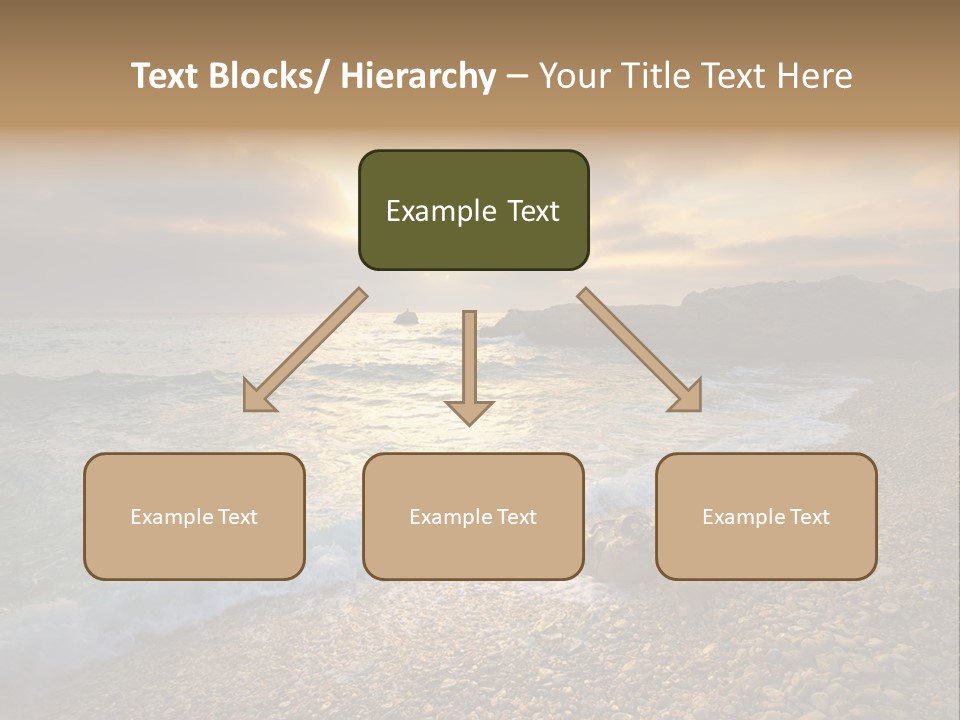 Text Blocks/ Hierarchy – Your Title Text Here

Example Text

Example Text

Example Text

Example Text